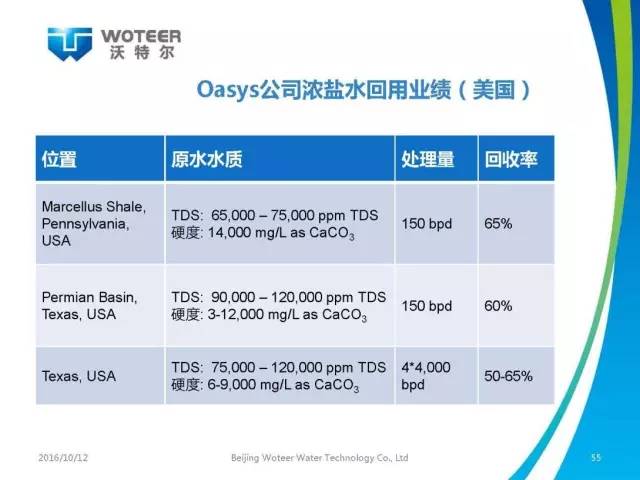 WOTEER
沃特尔

Oasys公司浓盐水回用业绩（美国）

| 位置 | 原水水质 | 处理量 | 回收率 |
|---|---|---|---|
| Marcellus Shale, Pennsylvania, USA | TDS: 65,000 – 75,000 ppm TDS 硬度: 14,000 mg/L as $CaCO_3$ | 150 bpd | 65% |
| Permian Basin, Texas, USA | TDS: 90,000 – 120,000 ppm TDS 硬度: 3-12,000 mg/L as $CaCO_3$ | 150 bpd | 60% |
| Texas, USA | TDS: 75,000 – 120,000 ppm TDS 硬度: 6-9,000 mg/L as $CaCO_3$ | 4*4,000 bpd | 50-65% |

2016/10/12

Beijing Woteer Water Technology Co., Ltd

55